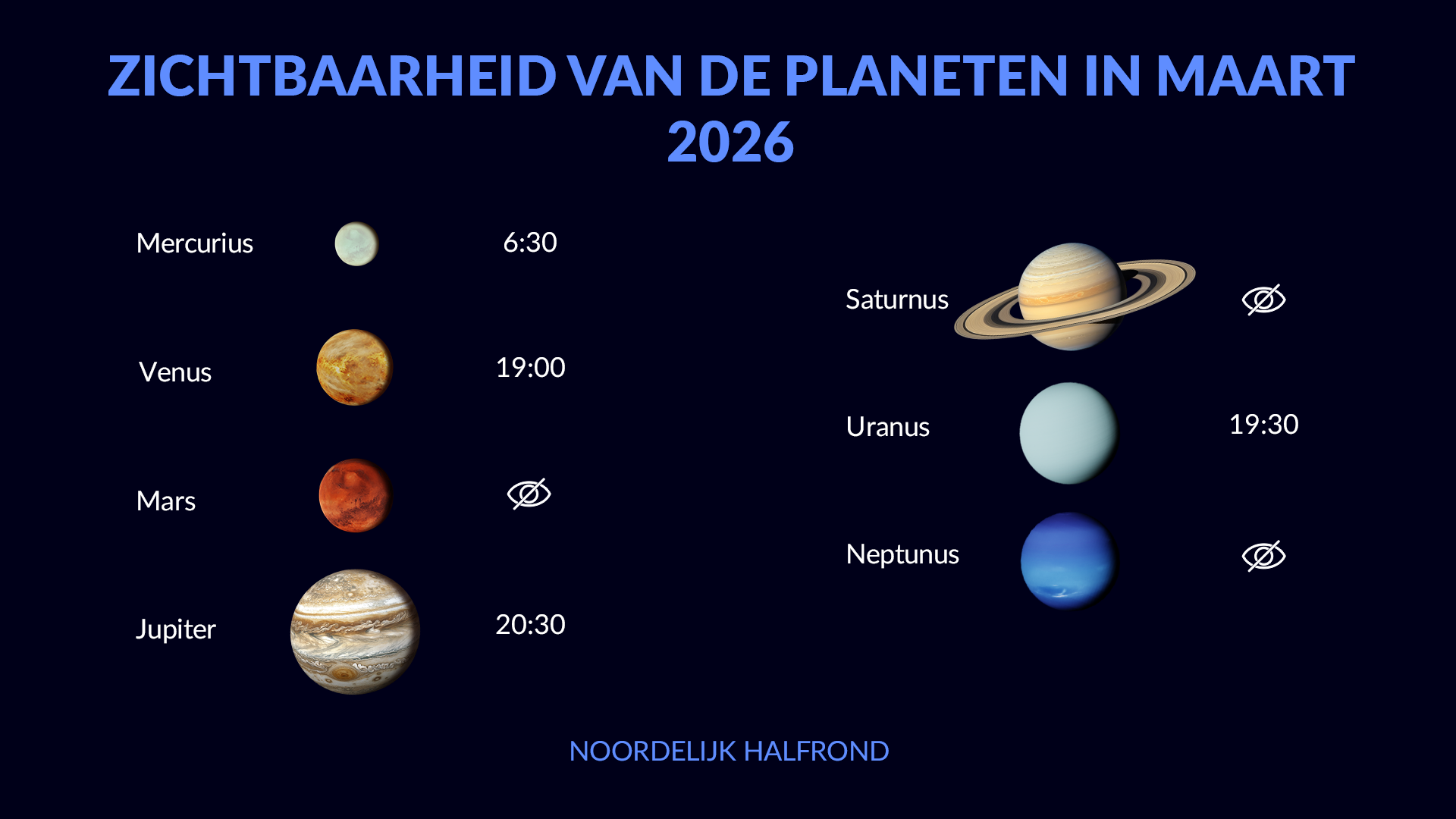 ZICHTBAARHEID VAN DE PLANETEN IN MAART 2026

Mercurius 6:30

Venus 19:00

Mars

Jupiter 20:30

Saturnus

Uranus 19:30

Neptunus

NOORDELIJK HALFROND